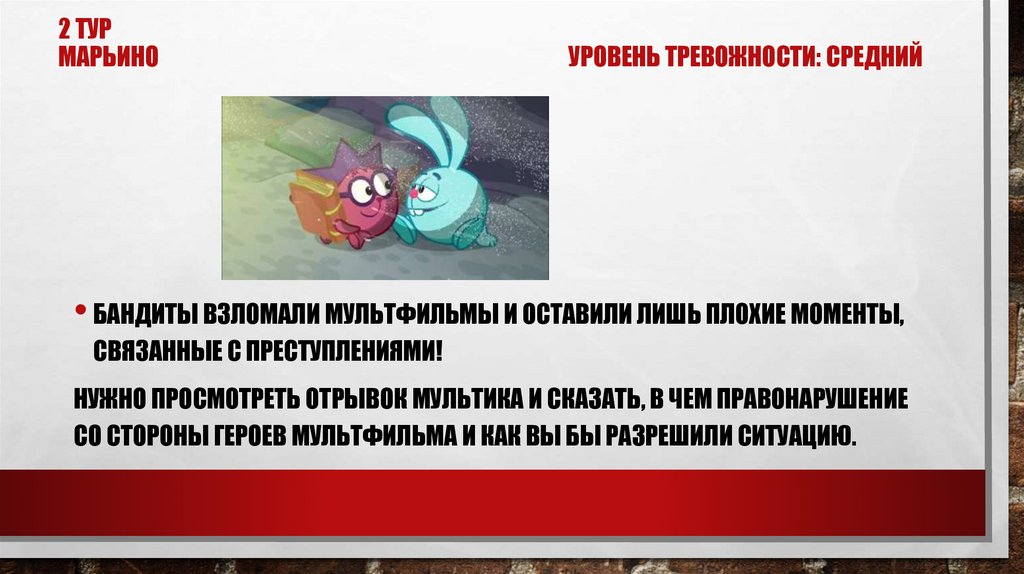 2 ТУР
МАРЬИНО

УРОВЕНЬ ТРЕВОЖНОСТИ: СРЕДНИЙ

• БАНДИТЫ ВЗЛОМАЛИ МУЛЬТФИЛЬМЫ И ОСТАВИЛИ ЛИШЬ ПЛОХИЕ МОМЕНТЫ, СВЯЗАННЫЕ С ПРЕСТУПЛЕНИЯМИ!

НУЖНО ПРОСМОТРЕТЬ ОТРЫВОК МУЛЬТИКА И СКАЗАТЬ, В ЧЕМ ПРАВОНАРУШЕНИЕ СО СТОРОНЫ ГЕРОЕВ МУЛЬТФИЛЬМА И КАК ВЫ БЫ РАЗРЕШИЛИ СИТУАЦИЮ.